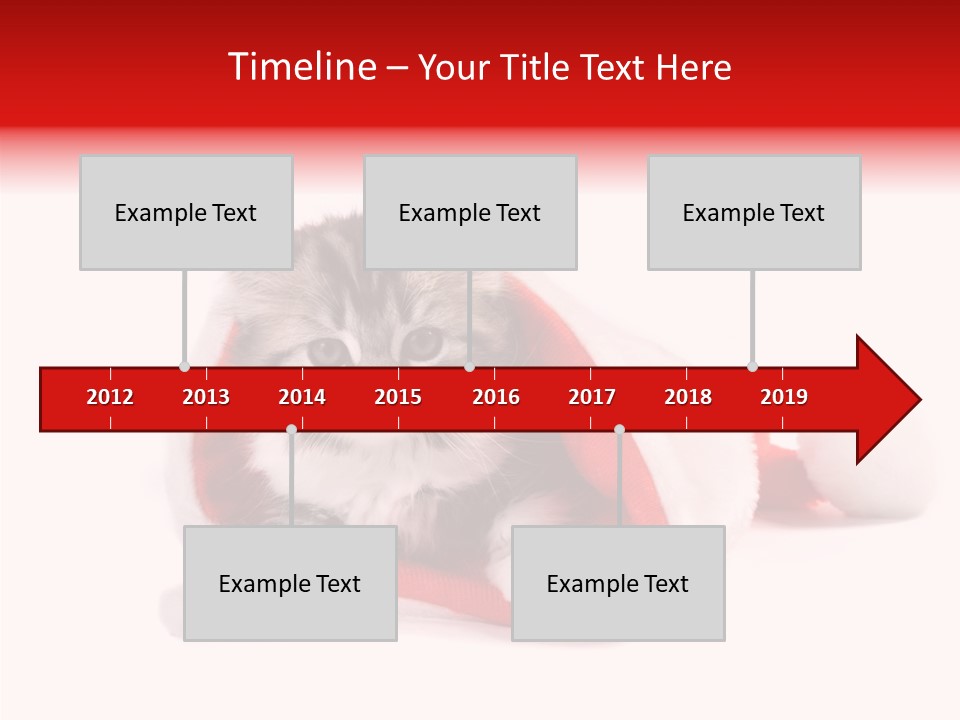 Timeline – Your Title Text Here

Example Text

Example Text

Example Text

2012 2013 2014 2015 2016 2017 2018 2019

Example Text

Example Text